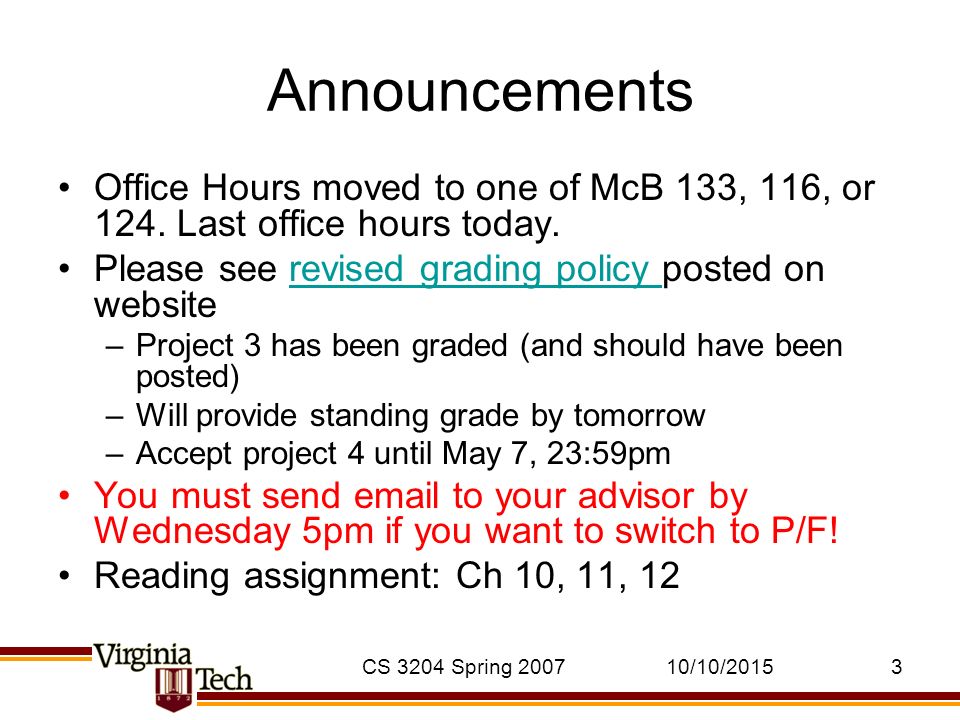 Announcements

• Office Hours moved to one of McB 133, 116, or 124. Last office hours today.
• Please see revised grading policy posted on website
– Project 3 has been graded (and should have been posted)
– Will provide standing grade by tomorrow
– Accept project 4 until May 7, 23:59pm
• You must send email to your advisor by Wednesday 5pm if you want to switch to P/F!
• Reading assignment: Ch 10, 11, 12

Virginia Tech 1872

CS 3204 Spring 2007

10/10/2015

3